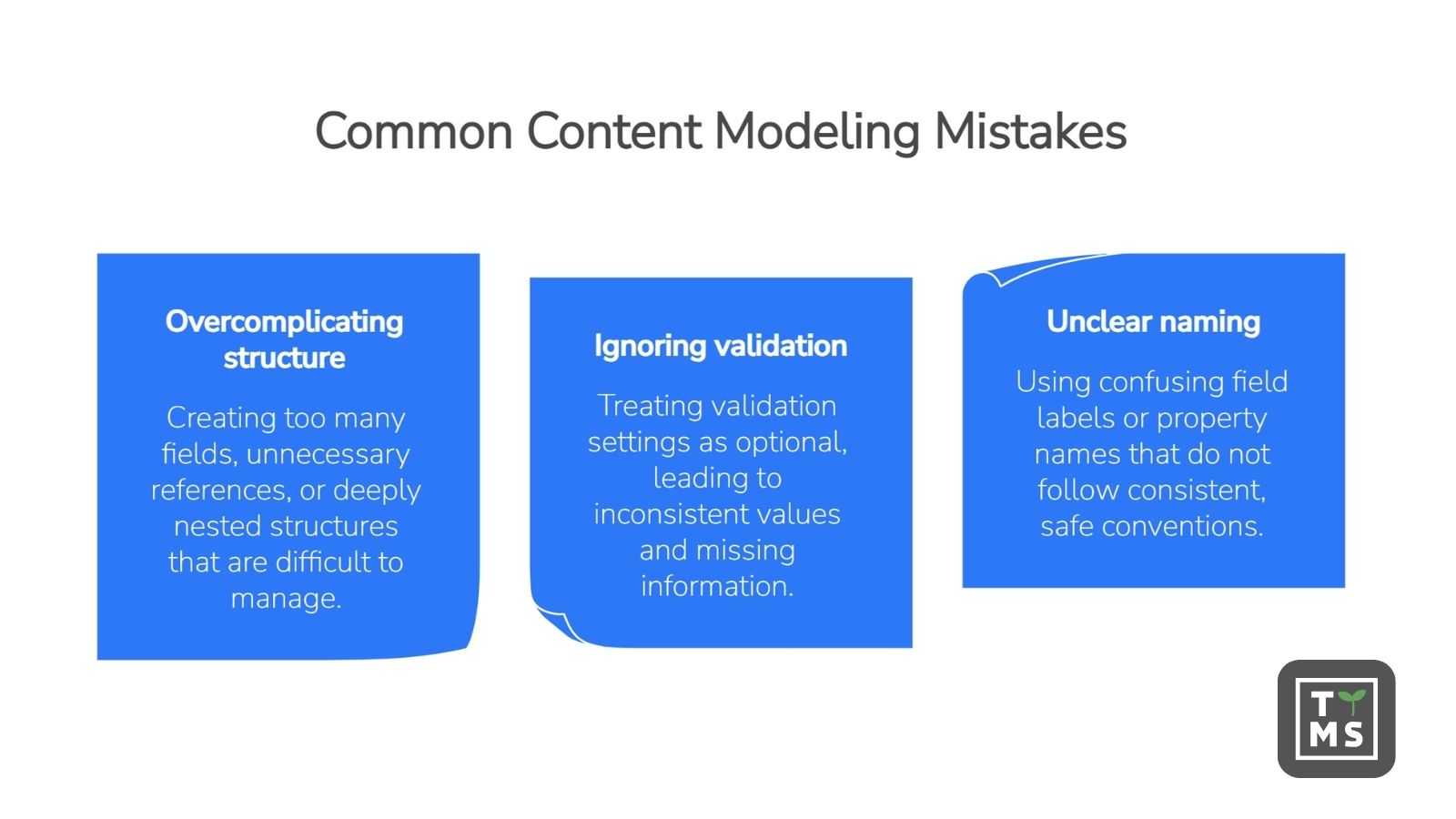 Common Content Modeling Mistakes

Overcomplicating structure

Creating too many fields, unnecessary references, or deeply nested structures that are difficult to manage.

Ignoring validation

Treating validation settings as optional, leading to inconsistent values and missing information.

Unclear naming

Using confusing field labels or property names that do not follow consistent, safe conventions.

T
MS